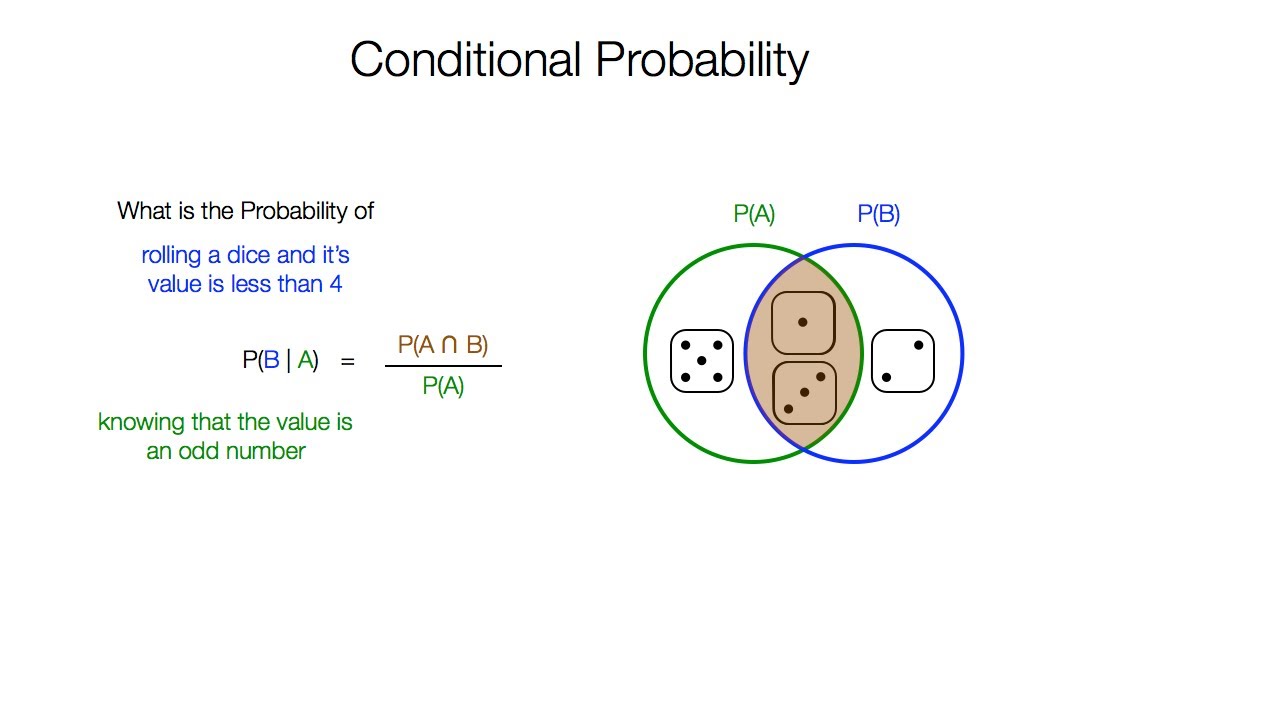 Conditional Probability

What is the Probability of

rolling a dice and it's value is less than 4

$P(B \mid A) = \frac{P(A \cap B)}{P(A)}$

knowing that the value is an odd number

P(A)

P(B)